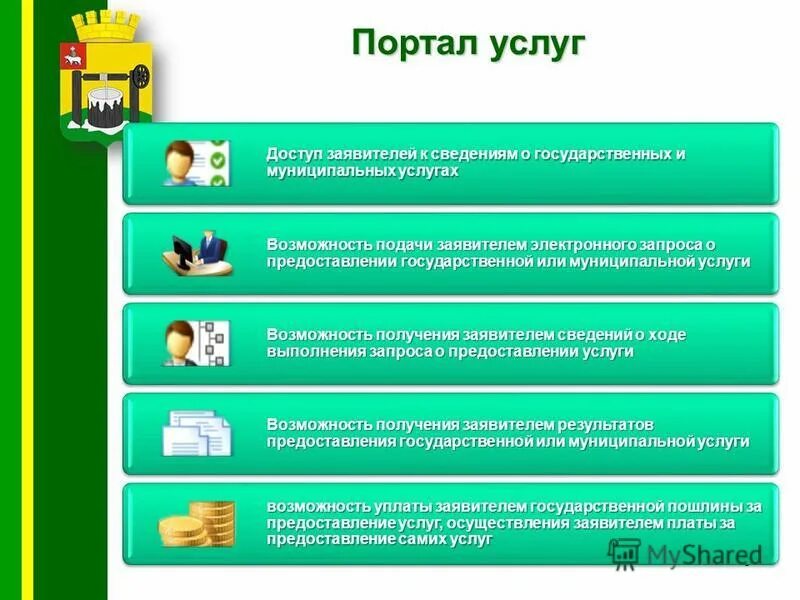 Портал услуг

Доступ заявителей к сведениям о государственных и муниципальных услугах

Возможность подачи заявителем электронного запроса о предоставлении государственной или муниципальной услуги

Возможность получения заявителем сведений о ходе выполнения запроса о предоставлении услуги

Возможность получения заявителем результатов предоставления государственной или муниципальной услуги

возможность уплаты заявителем государственной пошлины за предоставление услуг, осуществления заявителем платы за предоставление самих услуг

MyShared